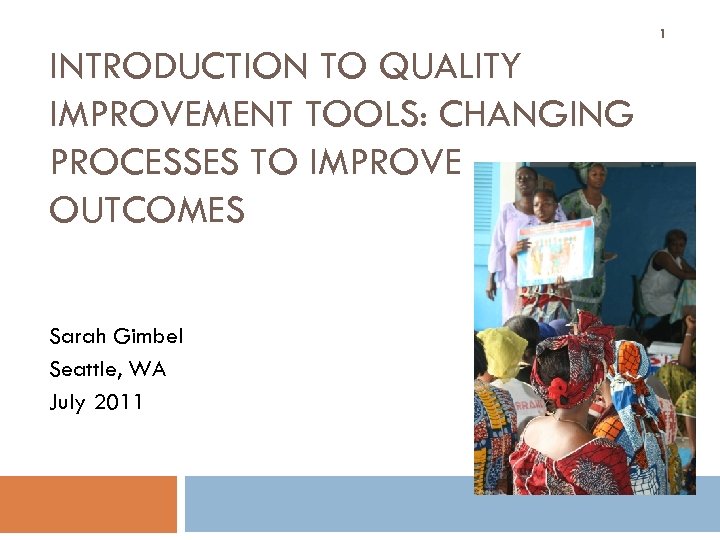 1

INTRODUCTION TO QUALITY IMPROVEMENT TOOLS: CHANGING PROCESSES TO IMPROVE OUTCOMES

Sarah Gimbel
Seattle, WA
July 2011